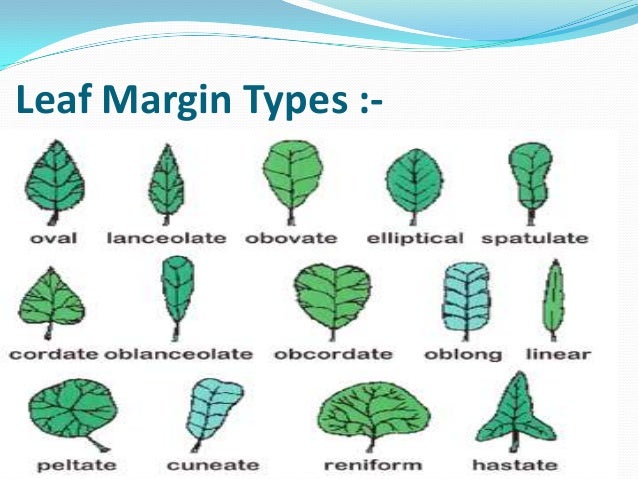 Leaf Margin Types :-

oval lanceolate obovate elliptical spatulate

cordate oblanceolate obcordate oblong linear

peltate cuneate reniform hastate